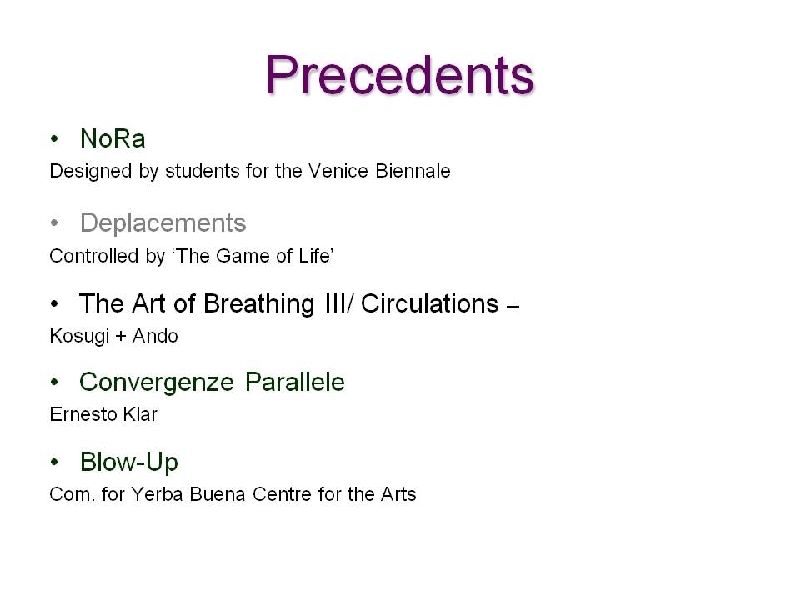 Precedents

• NoRa

Designed by students for the Venice Biennale

• Deplacements

Controlled by 'The Game of Life'

• The Art of Breathing III/ Circulations –

Kosugi + Ando

• Convergenze Parallele

Ernesto Klar

• Blow-Up

Com. for Yerba Buena Centre for the Arts